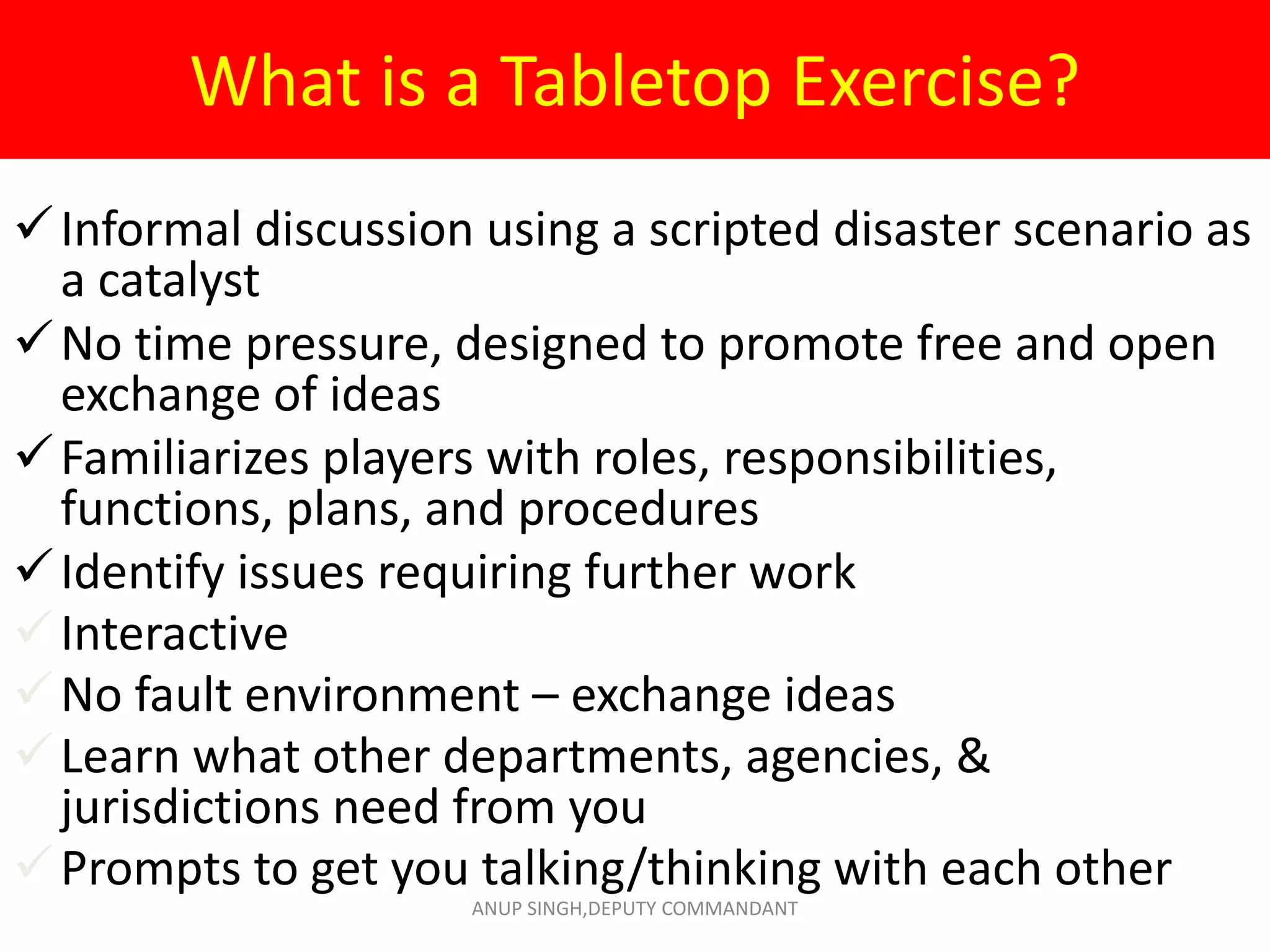 What is a Tabletop Exercise?

✓ Informal discussion using a scripted disaster scenario as a catalyst

✓ No time pressure, designed to promote free and open exchange of ideas

✓ Familiarizes players with roles, responsibilities, functions, plans, and procedures

✓ Identify issues requiring further work

✓ Interactive

✓ No fault environment – exchange ideas

✓ Learn what other departments, agencies, & jurisdictions need from you

✓ Prompts to get you talking/thinking with each other

ANUP SINGH,DEPUTY COMMANDANT